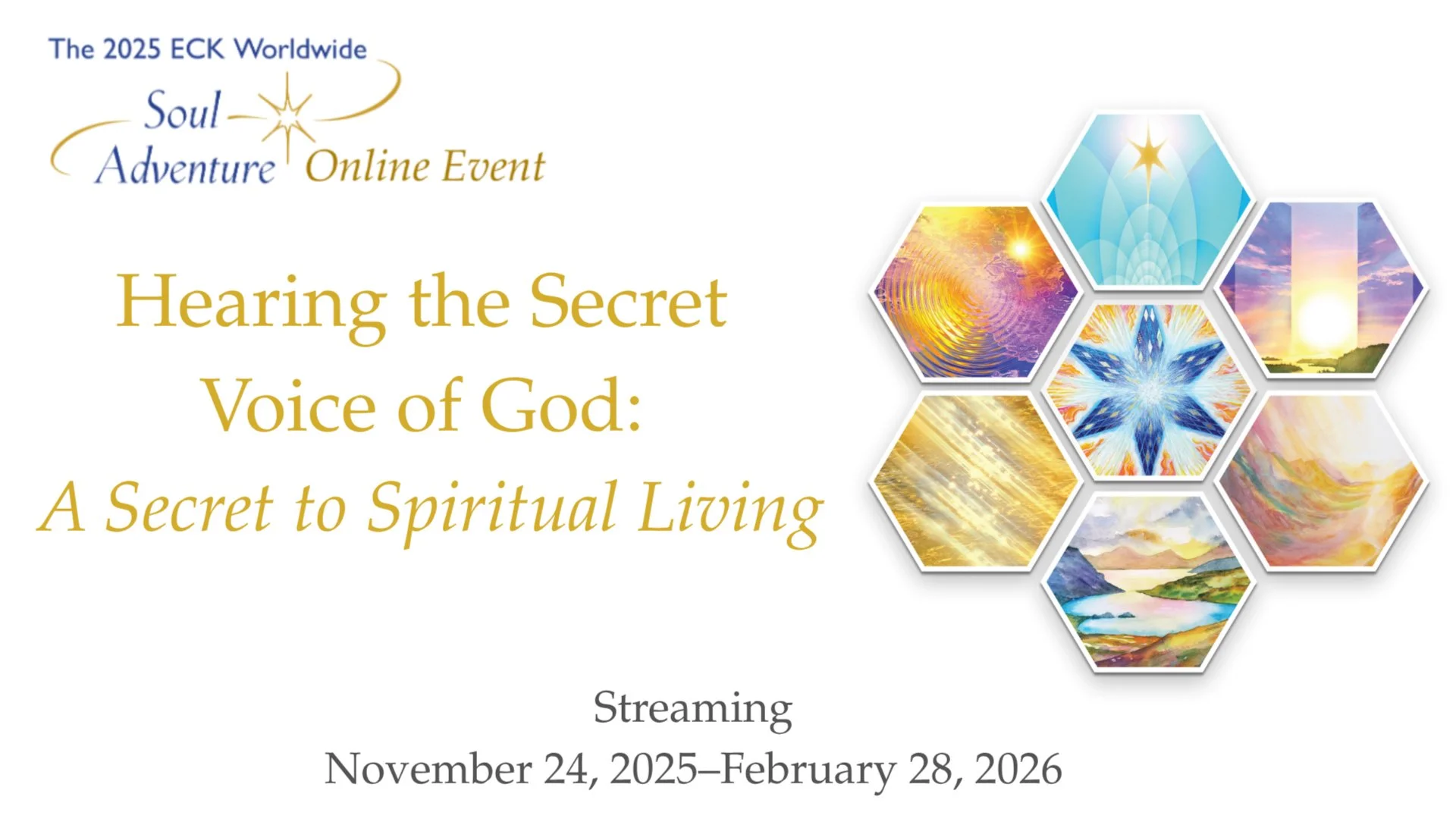 The 2025 ECK Worldwide
Soul Adventure Online Event

Hearing the Secret Voice of God:
A Secret to Spiritual Living

Streaming
November 24, 2025–February 28, 2026